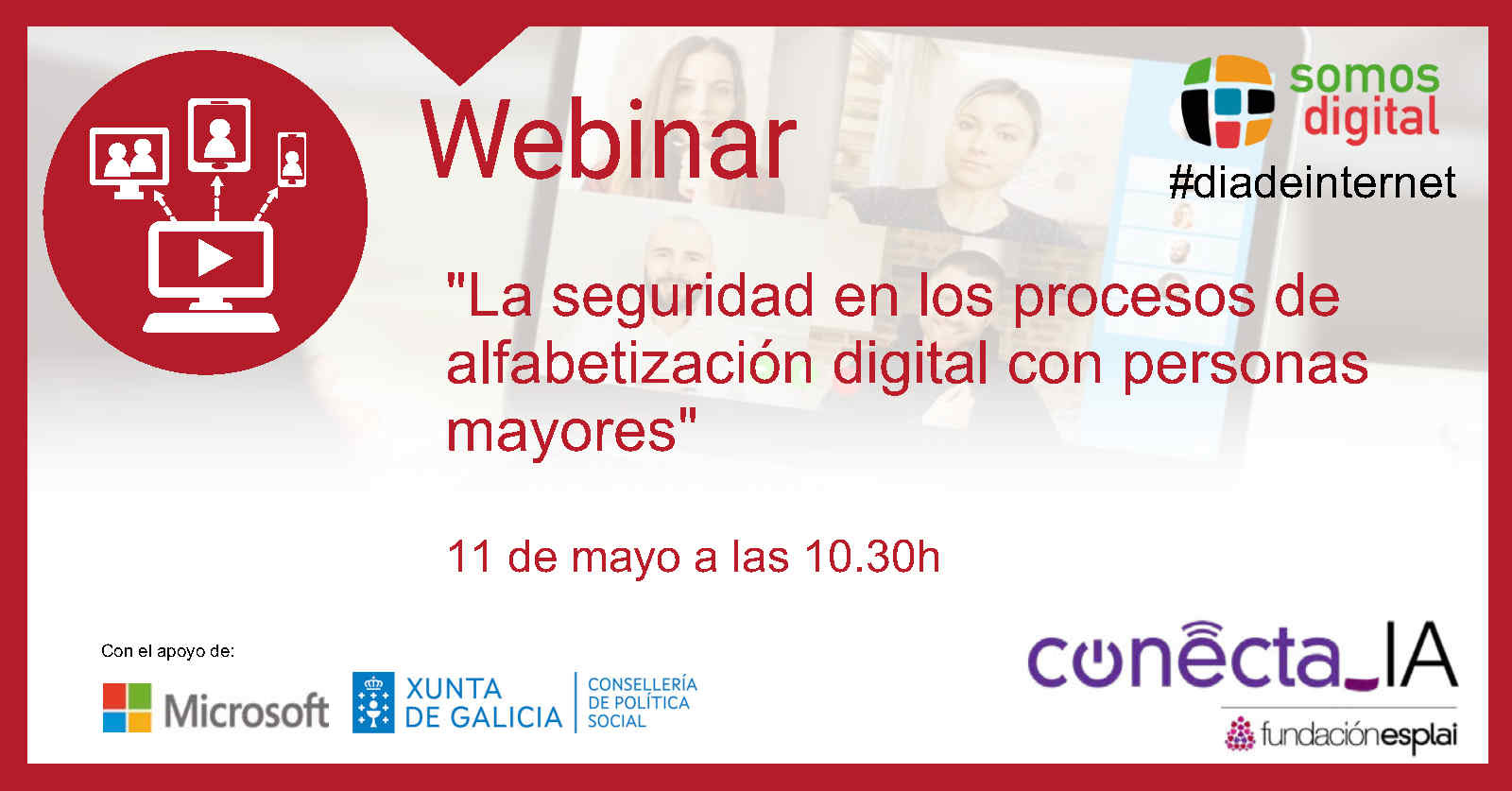 Webinar

somos digital
#diadeinternet

"La seguridad en los procesos de alfabetización digital con personas mayores"

11 de mayo a las 10.30h

Con el apoyo de:

Microsoft

XUNTA DE GALICIA

CONSELLERÍA DE POLÍTICA SOCIAL

conecta_IA

fundaciónesplai